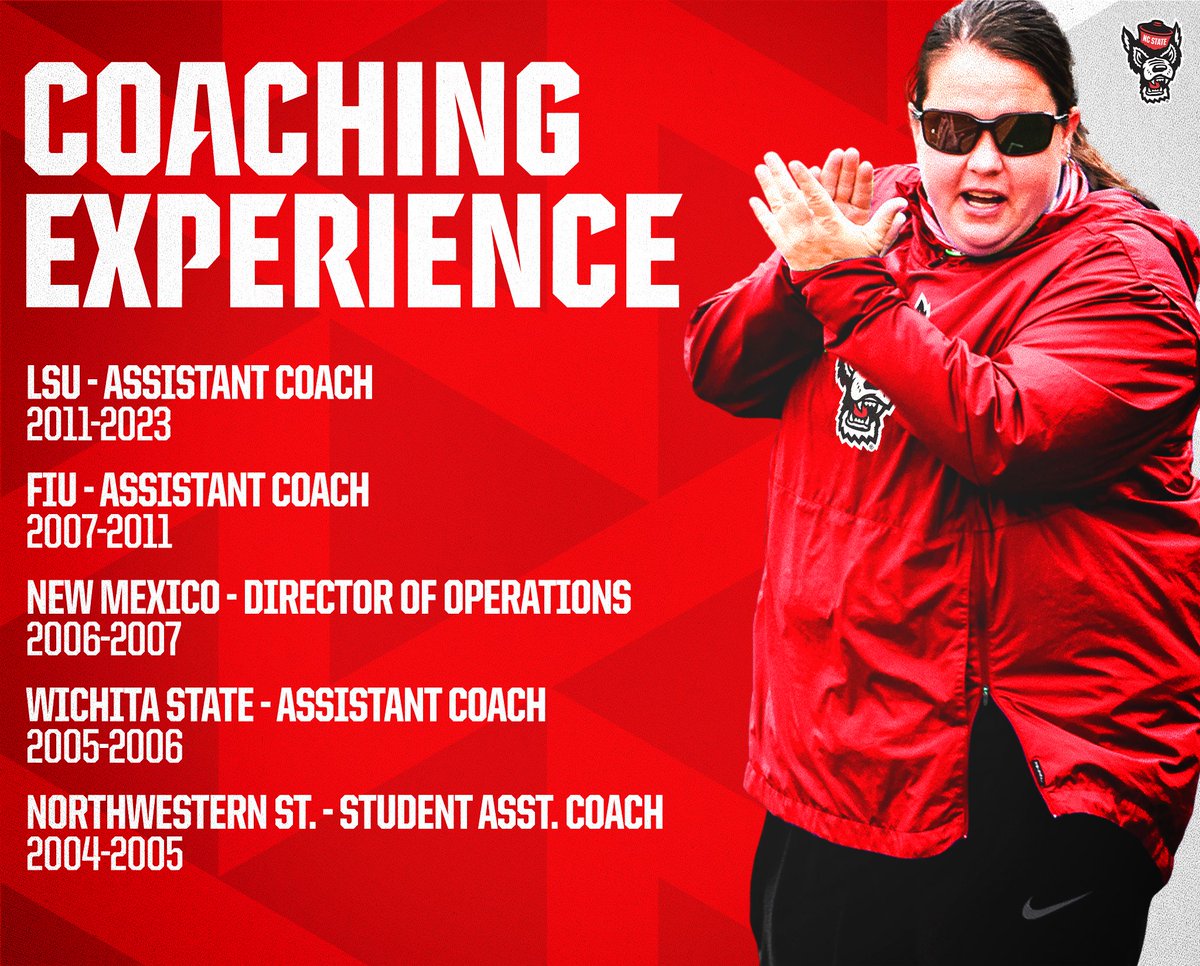 COACHING EXPERIENCE

LSU - ASSISTANT COACH
2011-2023

FIU - ASSISTANT COACH
2007-2011

NEW MEXICO - DIRECTOR OF OPERATIONS
2006-2007

WICHITA STATE - ASSISTANT COACH
2005-2006

NORTHWESTERN ST. - STUDENT ASST. COACH
2004-2005

NC STATE